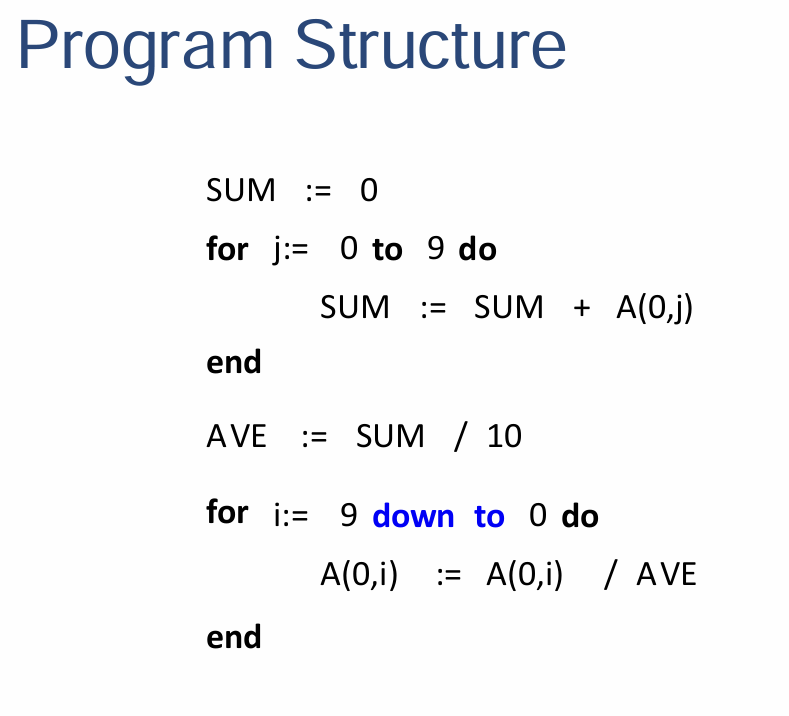 Program Structure

SUM := 0
for j:= 0 to 9 do
SUM := SUM + A(0,j)
end

AVE := SUM / 10

for i:= 9 down to 0 do
A(0,i) := A(0,i) / AVE
end